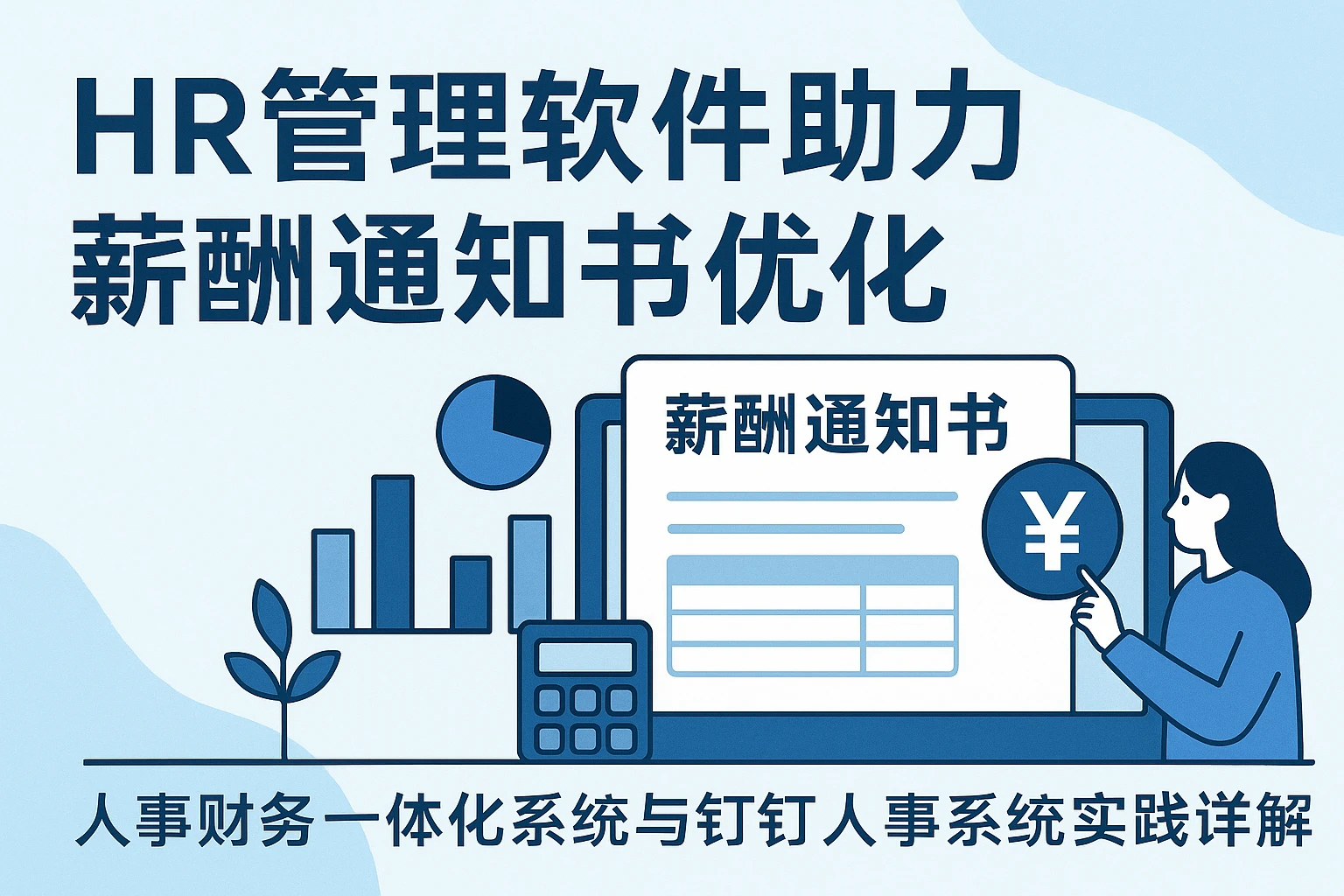 HR管理软件助力
薪酬通知书优化

薪酬通知书

¥

人事财务一体化系统与钉钉人事系统实践详解